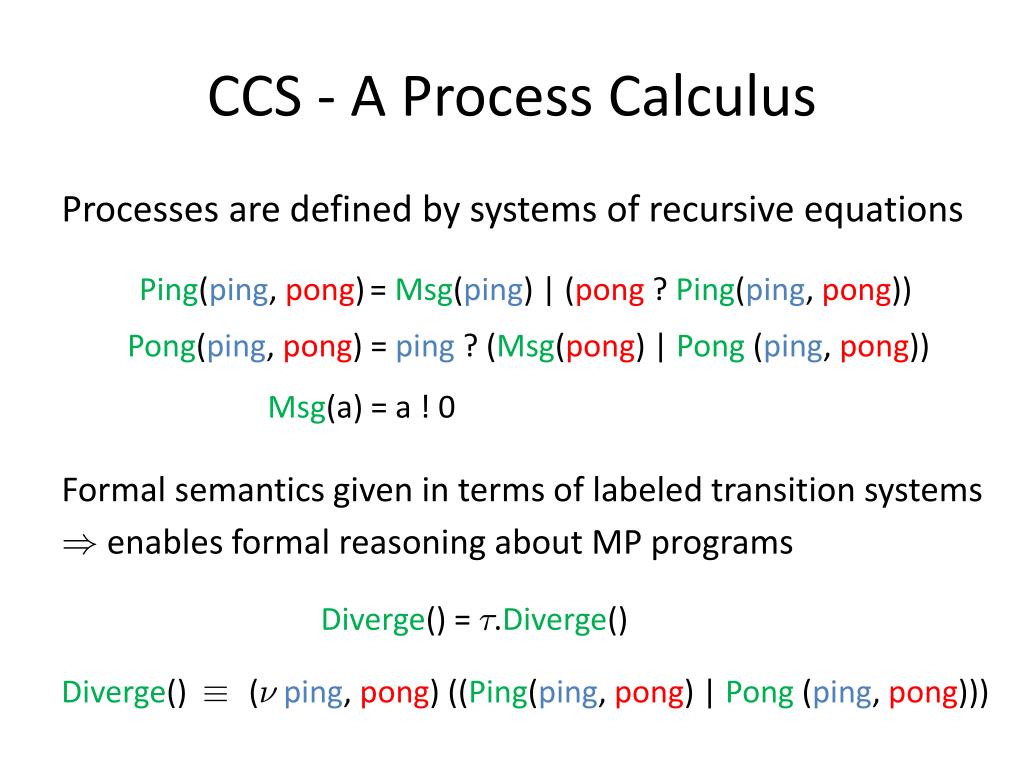 CCS - A Process Calculus

Processes are defined by systems of recursive equations

Ping(ping, pong) = Msg(ping) | (pong ? Ping(ping, pong))

Pong(ping, pong) = ping ? (Msg(pong) | Pong (ping, pong))

Msg(a) = a ! 0

Formal semantics given in terms of labeled transition systems
$\Rightarrow$ enables formal reasoning about MP programs

Diverge() = $\tau$.Diverge()

Diverge() $\equiv$ ($\nu$ ping, pong) ((Ping(ping, pong) | Pong (ping, pong)))